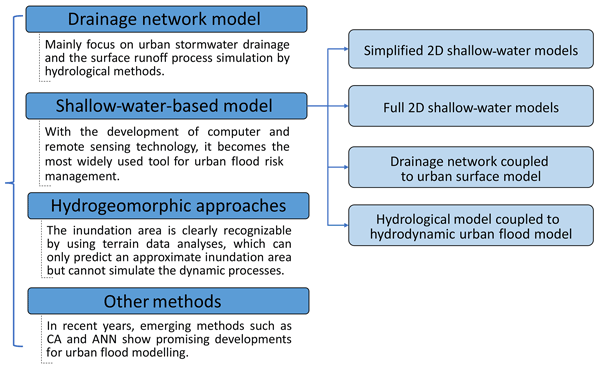 Drainage network model

Mainly focus on urban stormwater drainage and the surface runoff process simulation by hydrological methods.

Shallow-water-based model

With the development of computer and remote sensing technology, it becomes the most widely used tool for urban flood risk management.

Hydrogeomorphic approaches

The inundation area is clearly recognizable by using terrain data analyses, which can only predict an approximate inundation area but cannot simulate the dynamic processes.

Other methods

In recent years, emerging methods such as CA and ANN show promising developments for urban flood modelling.

Simplified 2D shallow-water models

Full 2D shallow-water models

Drainage network coupled to urban surface model

Hydrological model coupled to hydrodynamic urban flood model